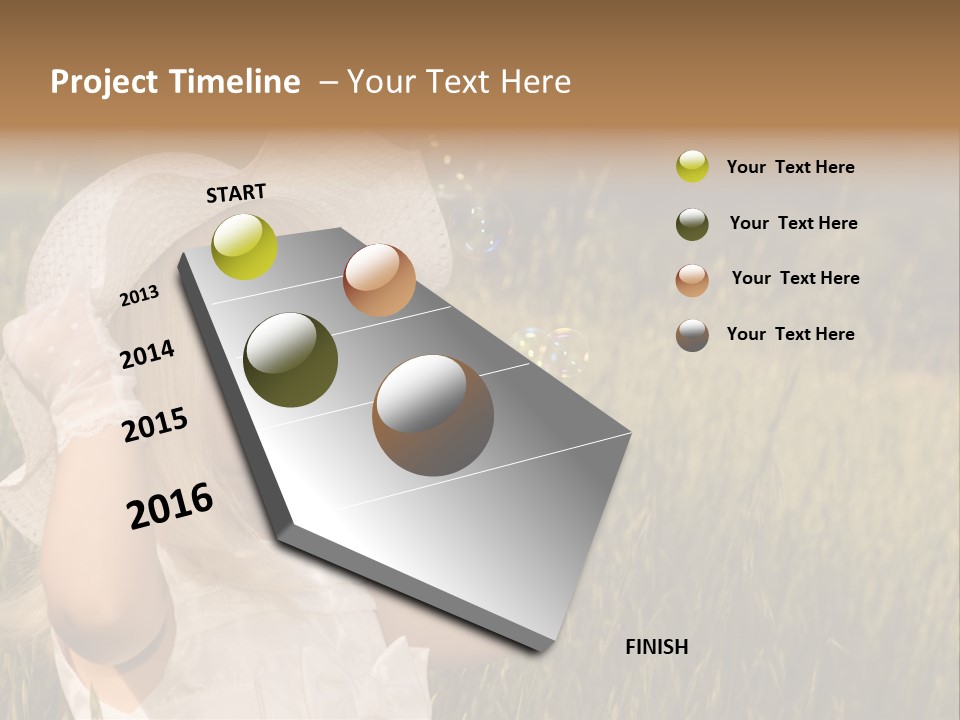 Project Timeline – Your Text Here

START

2013

2014

2015

2016

FINISH

Your Text Here

Your Text Here

Your Text Here

Your Text Here